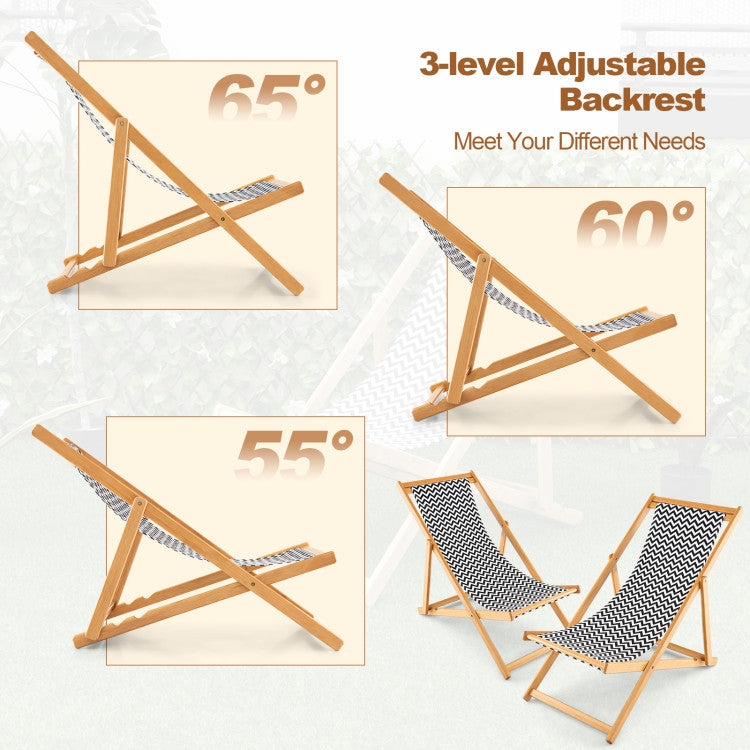 3-level Adjustable Backrest

Meet Your Different Needs

65°

60°

55°